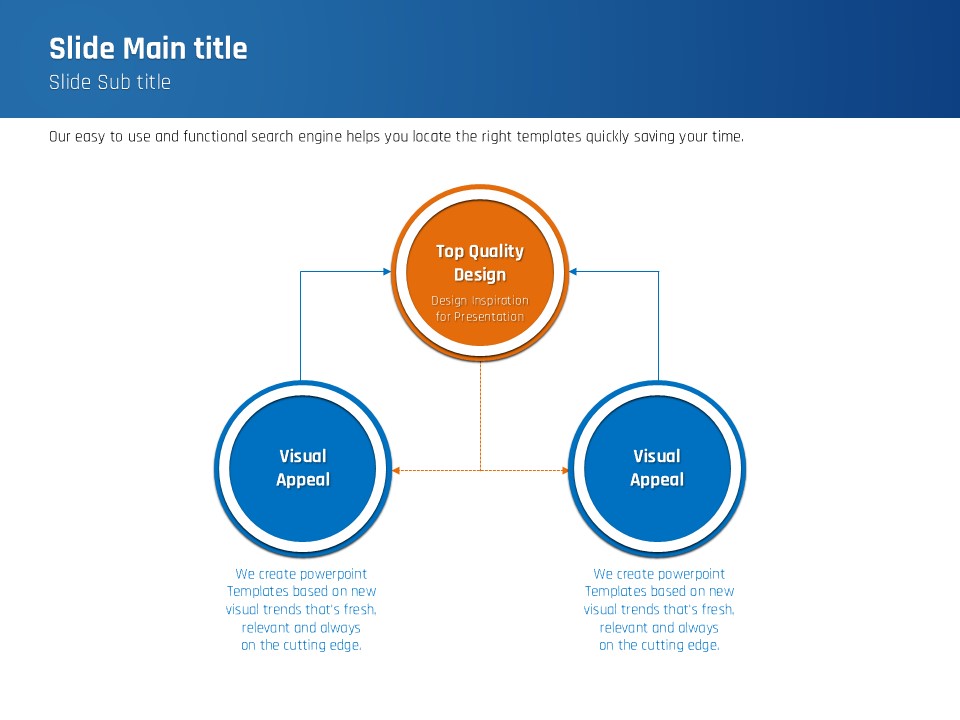 Slide Main title
Slide Sub title

Our easy to use and functional search engine helps you locate the right templates quickly saving your time.

Top Quality Design

Design Inspiration for Presentation

Visual Appeal

Visual Appeal

We create powerpoint Templates based on new visual trends that's fresh, relevant and always on the cutting edge.

We create powerpoint Templates based on new visual trends that's fresh, relevant and always on the cutting edge.